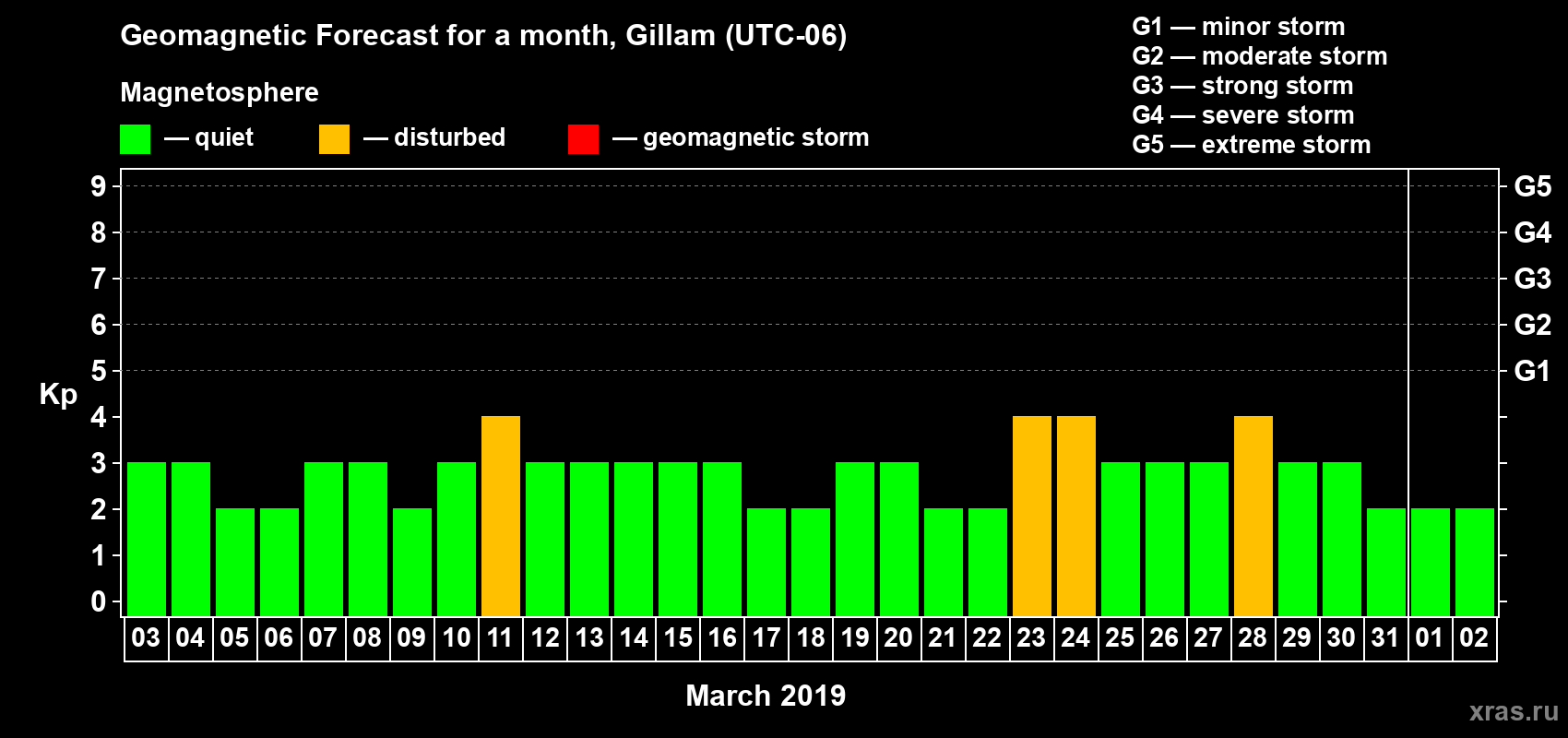 Geomagnetic Forecast for a month, Gillam (UTC-06)

Magnetosphere

— quiet — disturbed — geomagnetic storm

G1 — minor storm
G2 — moderate storm
G3 — strong storm
G4 — severe storm
G5 — extreme storm

Kp

9
8
7
6
5
4
3
2
1
0

G5
G4
G3
G2
G1

03 04 05 06 07 08 09 10 11 12 13 14 15 16 17 18 19 20 21 22 23 24 25 26 27 28 29 30 31 01 02

March 2019

xras.ru